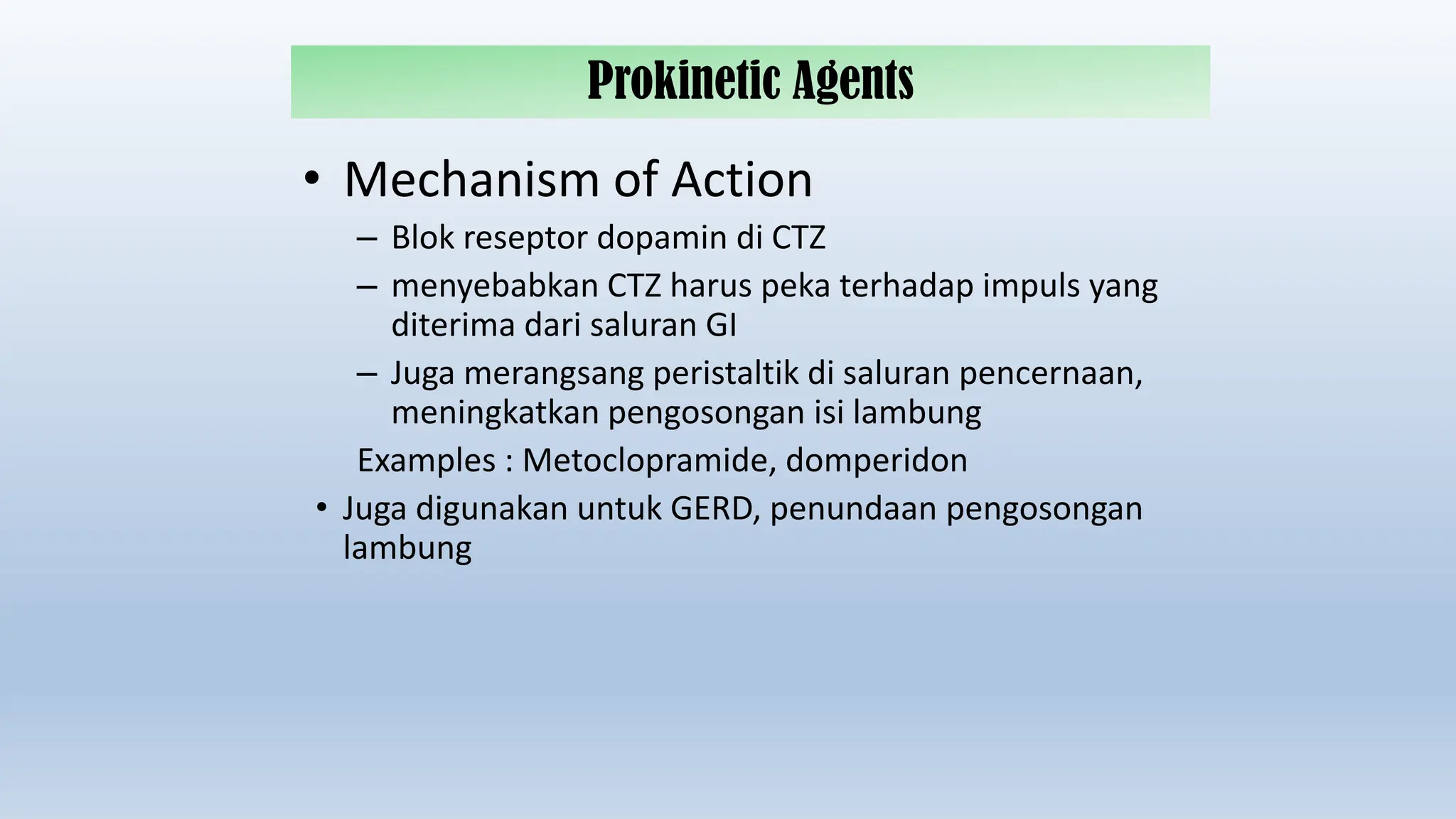 Prokinetic Agents

• Mechanism of Action

– Blok reseptor dopamin di CTZ

– menyebabkan CTZ harus peka terhadap impuls yang diterima dari saluran GI

– Juga merangsang peristaltik di saluran pencernaan, meningkatkan pengosongan isi lambung

Examples : Metoclopramide, domperidon

• Juga digunakan untuk GERD, penundaan pengosongan lambung